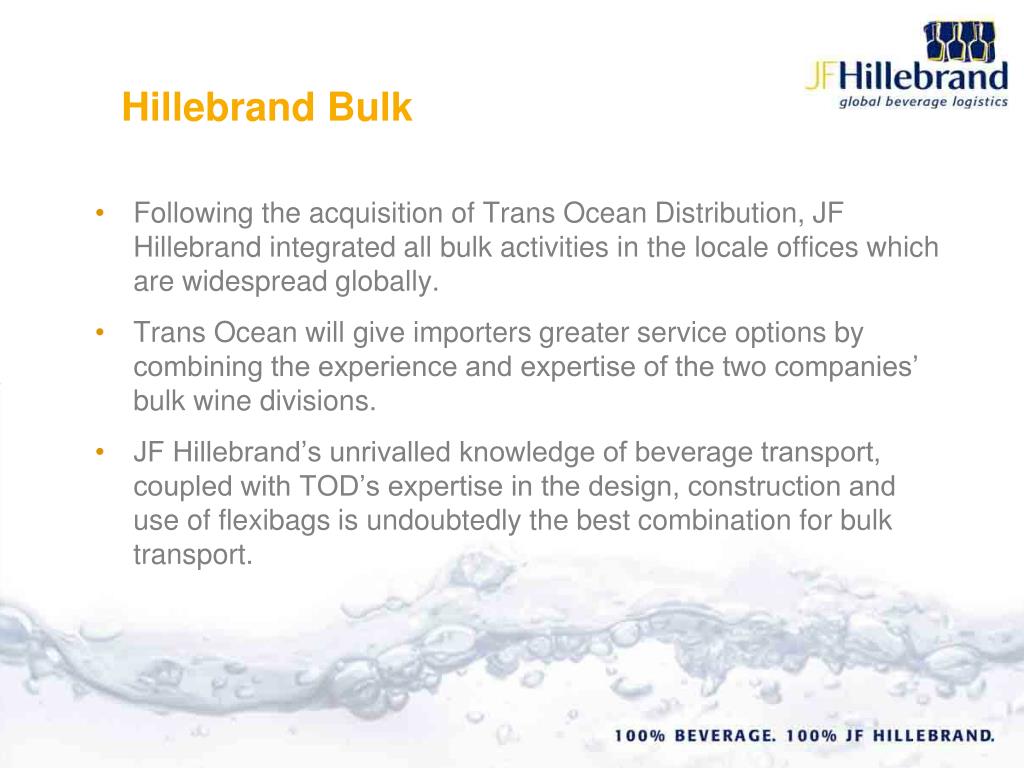 JF Hillebrand
global beverage logistics

Hillebrand Bulk

• Following the acquisition of Trans Ocean Distribution, JF Hillebrand integrated all bulk activities in the locale offices which are widespread globally.

• Trans Ocean will give importers greater service options by combining the experience and expertise of the two companies' bulk wine divisions.

• JF Hillebrand's unrivalled knowledge of beverage transport, coupled with TOD's expertise in the design, construction and use of flexibags is undoubtedly the best combination for bulk transport.

100% BEVERAGE. 100% JF HILLEBRAND.